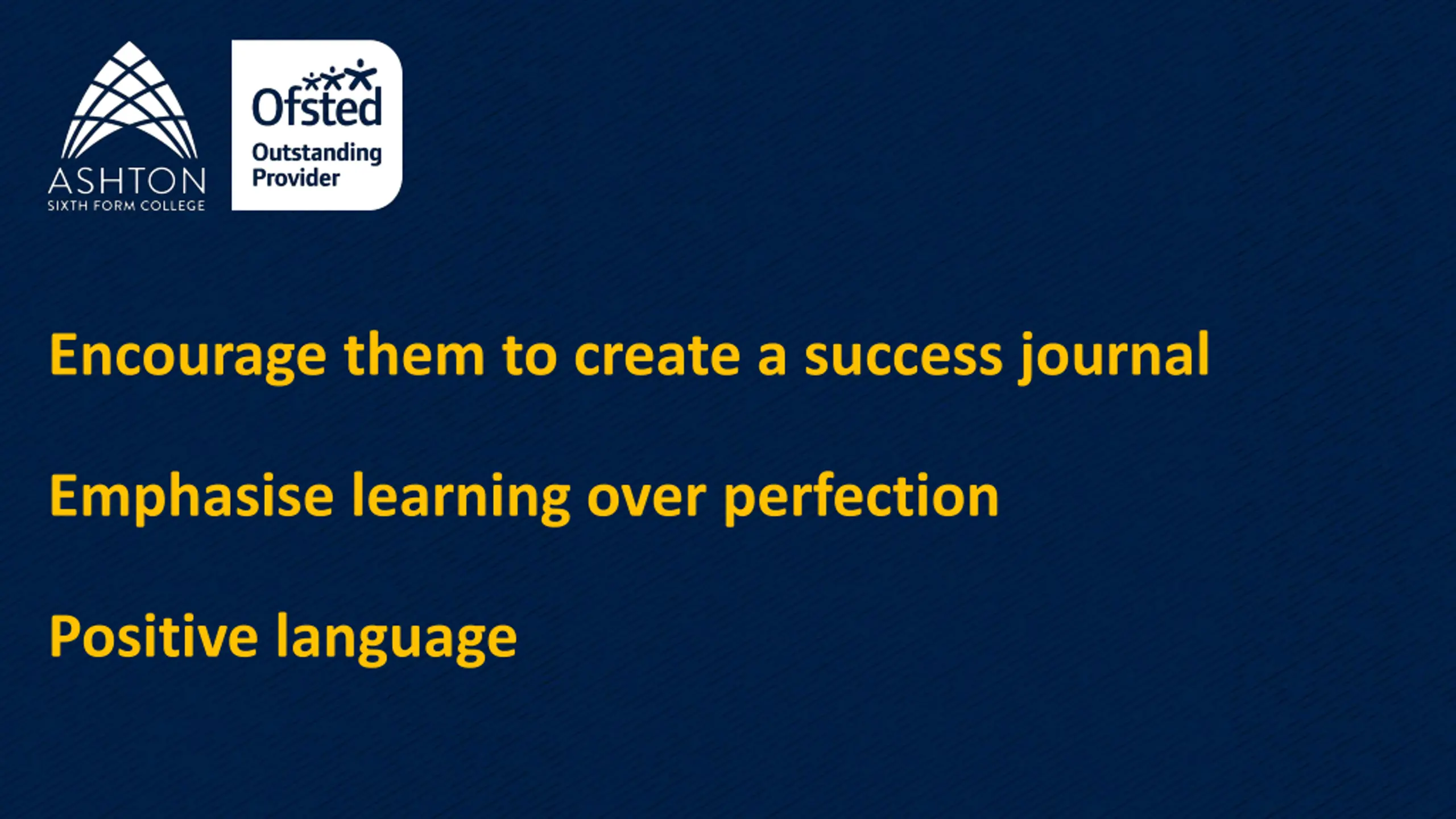 ASHTON
SIXTH FORM COLLEGE

Ofsted
Outstanding Provider

Encourage them to create a success journal

Emphasise learning over perfection

Positive language